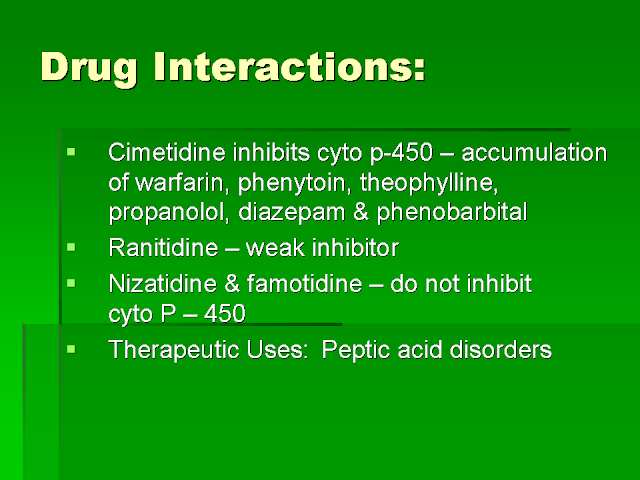 Drug Interactions:

- Cimetidine inhibits cyto p-450 – accumulation of warfarin, phenytoin, theophylline, propanolol, diazepam & phenobarbital
- Ranitidine – weak inhibitor
- Nizatidine & famotidine – do not inhibit cyto P – 450
- Therapeutic Uses: Peptic acid disorders